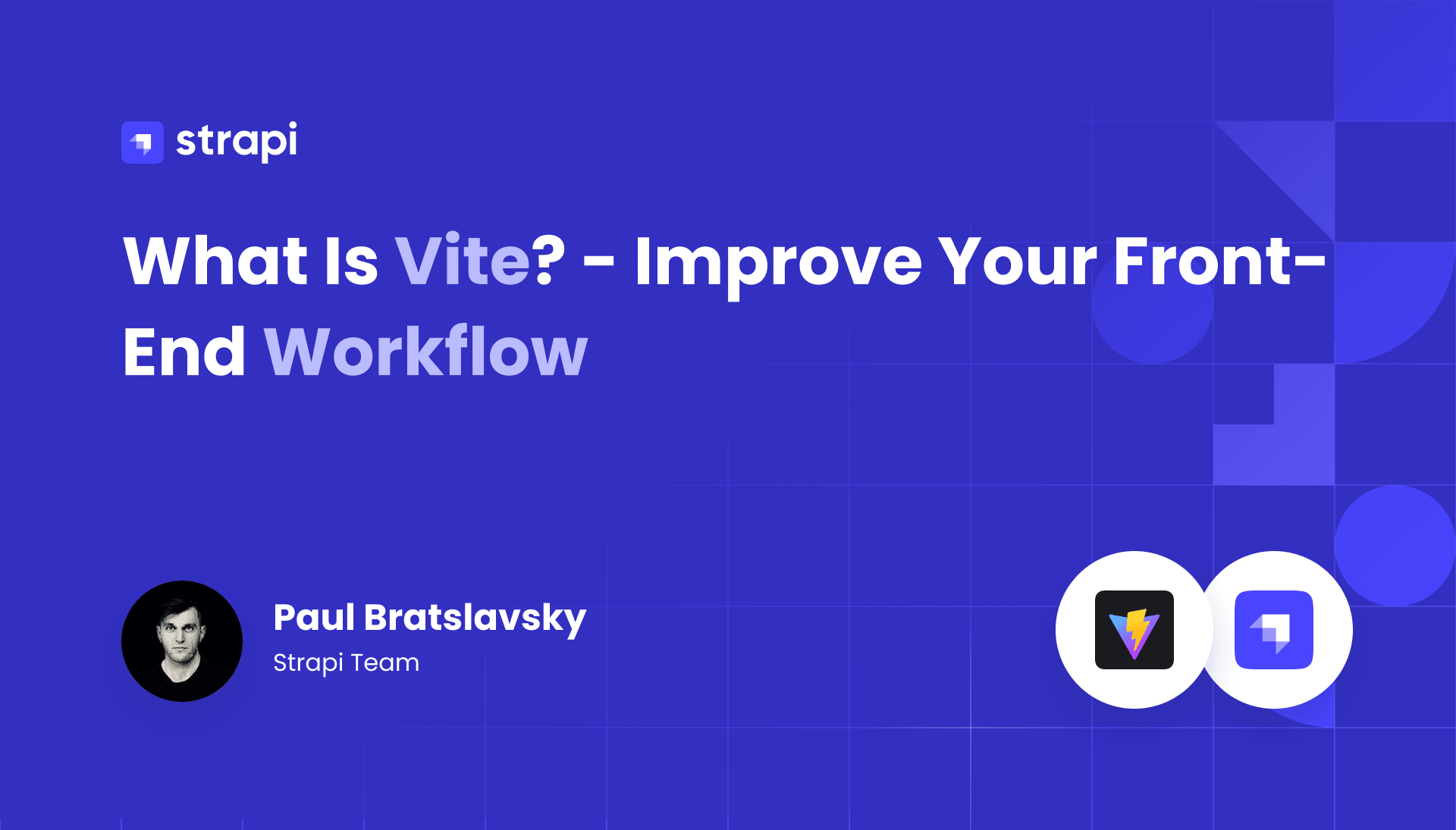 strapi

What Is Vite? - Improve Your Front-End Workflow

Paul Bratslavsky
Strapi Team